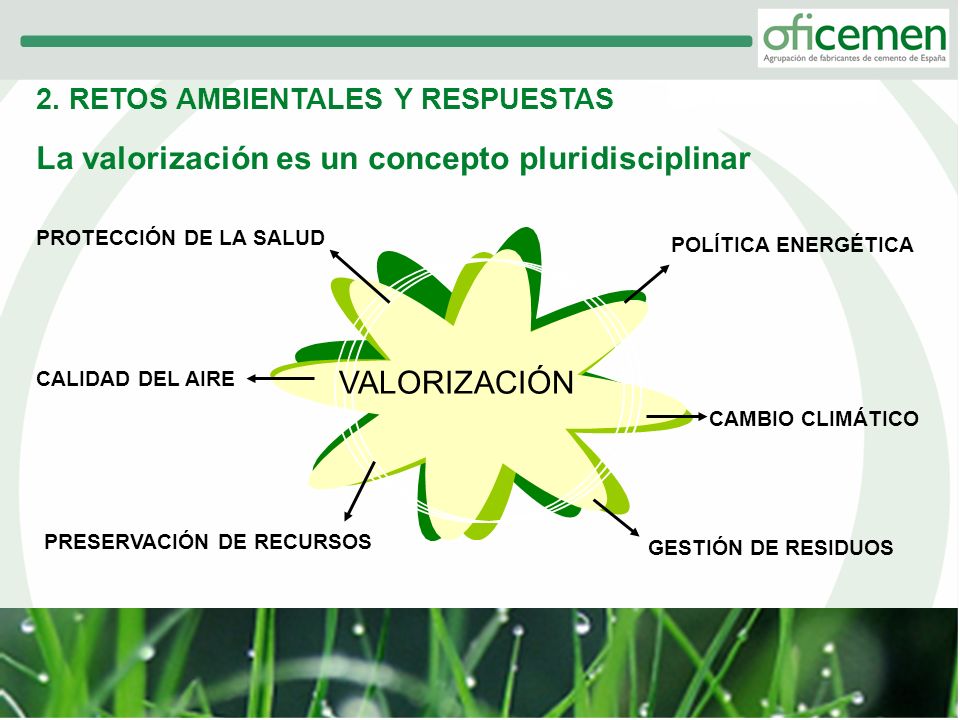 oficemen
Agrupación de fabricantes de cemento de España

2. RETOS AMBIENTALES Y RESPUESTAS

La valorización es un concepto pluridisciplinar

PROTECCIÓN DE LA SALUD

POLÍTICA ENERGÉTICA

CALIDAD DEL AIRE

VALORIZACIÓN

CAMBIO CLIMÁTICO

PRESERVACIÓN DE RECURSOS

GESTIÓN DE RESIDUOS